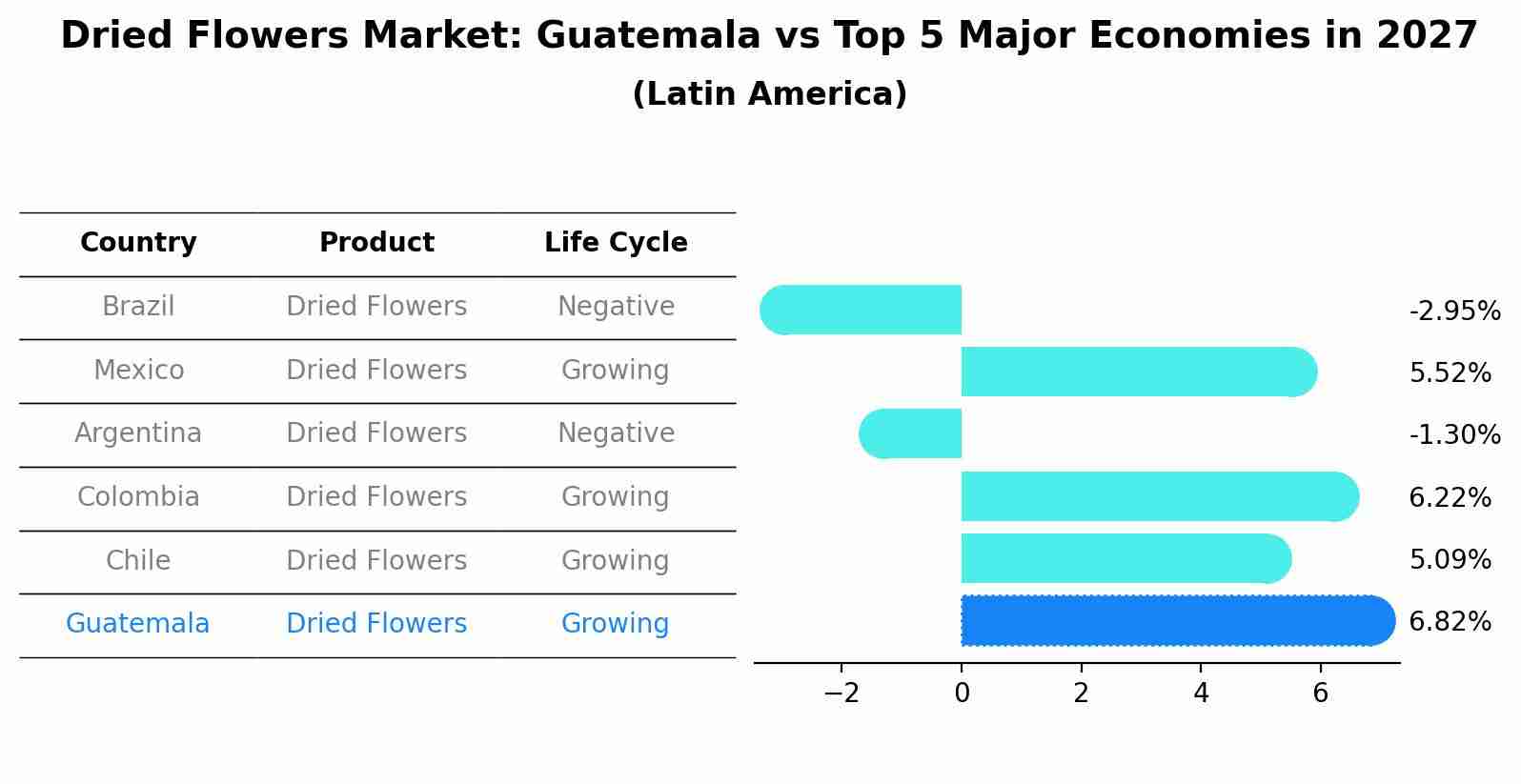 Dried Flowers Market: Guatemala vs Top 5 Major Economies in 2027
(Latin America)

| Country | Product | Life Cycle |
|---|---|---|
| Brazil | Dried Flowers | Negative |
| Mexico | Dried Flowers | Growing |
| Argentina | Dried Flowers | Negative |
| Colombia | Dried Flowers | Growing |
| Chile | Dried Flowers | Growing |
| Guatemala | Dried Flowers | Growing |

-2.95%
5.52%
-1.30%
6.22%
5.09%
6.82%

−2 0 2 4 6